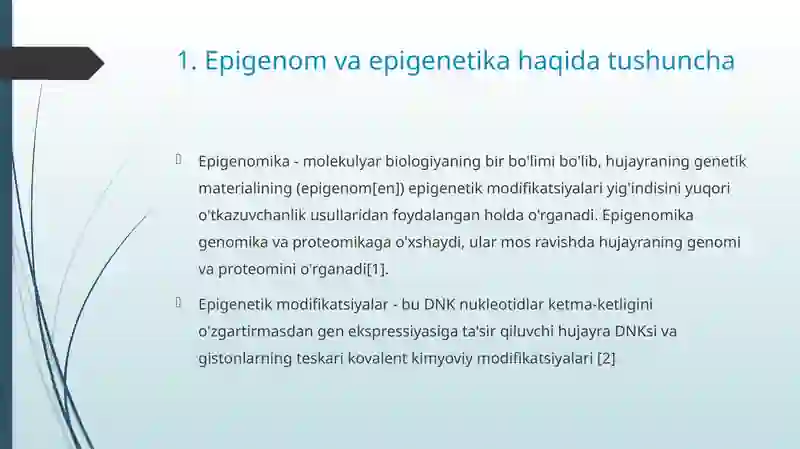 1. Epigenom va epigenetika haqida tushuncha

Epigenomika - molekulyar biologiyaning bir bo'limi bo'lib, hujayraning genetik materialining (epigenom[en]) epigenetik modifikatsiyalari yig'indisini yuqori o'tkazuvchanlik usullaridan foydalangan holda o'rganadi. Epigenomika genomika va proteomikaga o'xshaydi, ular mos ravishda hujayraning genomi va proteomini o'rganadi[1].

Epigenetik modifikatsiyalar - bu DNK nukleotidlar ketma-ketligini o'zgartirmasdan gen ekspressiyasiga ta'sir qiluvchi hujayra DNKsi va gistonlarning teskari kovalent kimyoviy modifikatsiyalari [2]